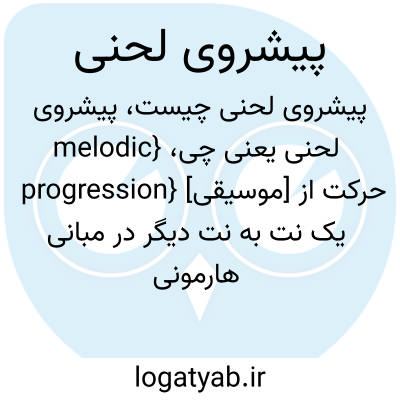 پیشروی لحنی

پیشروی لحنی چیست، پیشروی لحنی یعنی چی، {melodic progression} [موسیقی] حرکت از یک نت به نت دیگر در مبانی هارمونی

logatyab.ir